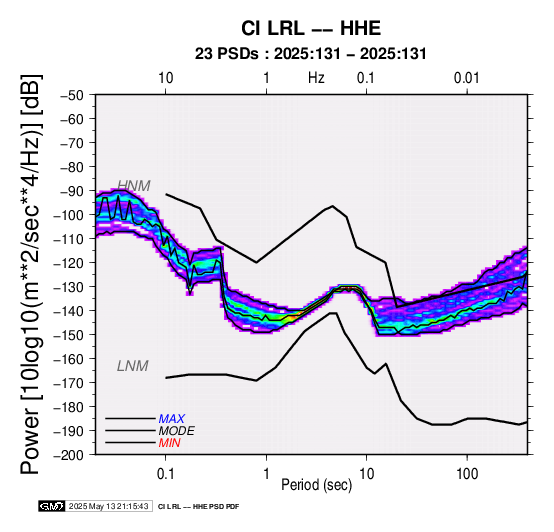 CI LRL -- HHE
23 PSDs : 2025:131 - 2025:131

10
1
Hz
0.1
0.01

Power [10log10(m**2/sec**4/Hz)] [dB]

-50
-60
-70
-80
-90
-100
-110
-120
-130
-140
-150
-160
-170
-180
-190
-200

HNM
LNM

MAX
MODE
MIN

0.1
1
10
100
Period (sec)

GMT 2025 May 13 21:15:43 CI LRL -- HHE PSD PDF